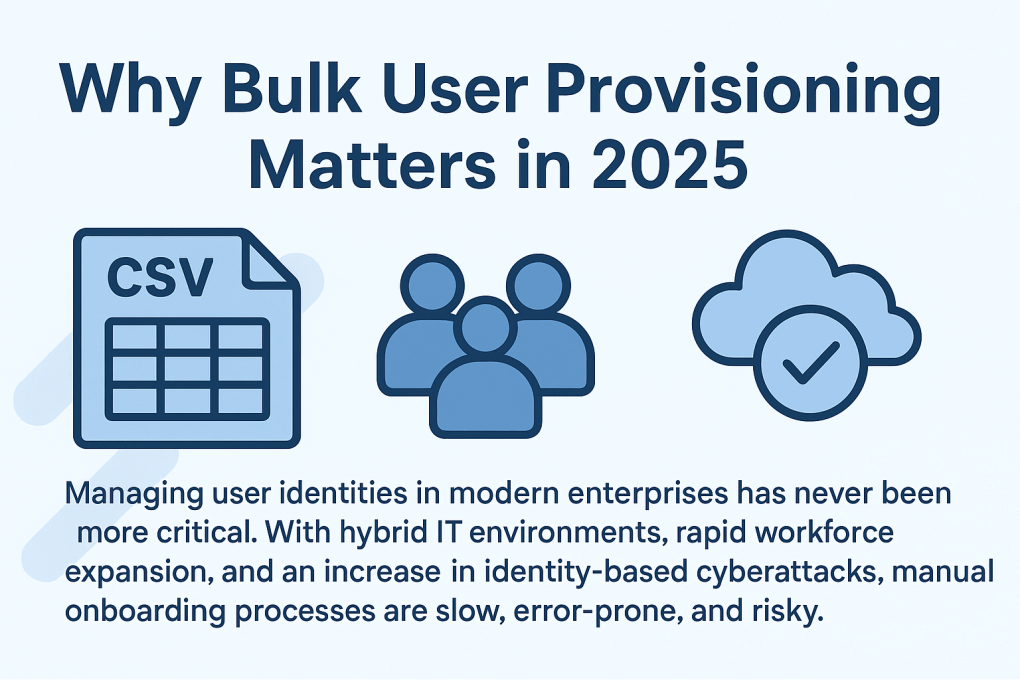 Why Bulk User Provisioning Matters in 2025

CSV

Managing user identities in modern enterprises has never been more critical. With hybrid IT environments, rapid workforce expansion, and an increase in identity-based cyberattacks, manual onboarding processes are slow, error-prone, and risky.